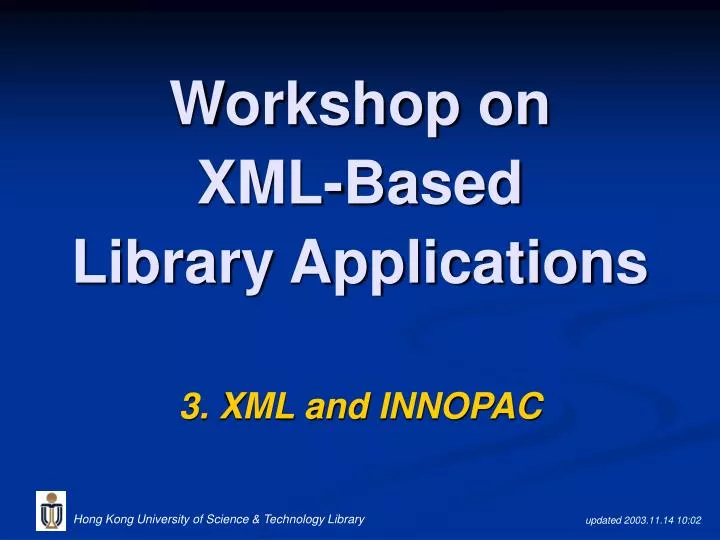 Workshop on XML-Based Library Applications

3. XML and INNOPAC

Hong Kong University of Science & Technology Library

updated 2003.11.14 10:02